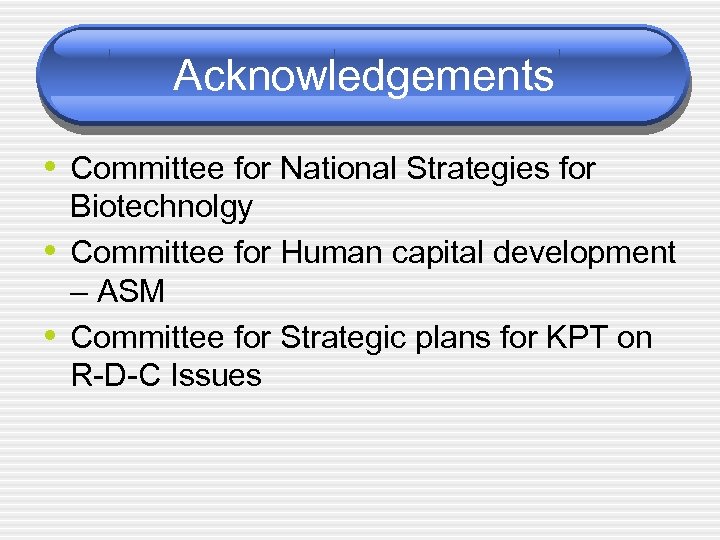 Acknowledgements

• Committee for National Strategies for Biotechnolgy
• Committee for Human capital development – ASM
• Committee for Strategic plans for KPT on R-D-C Issues